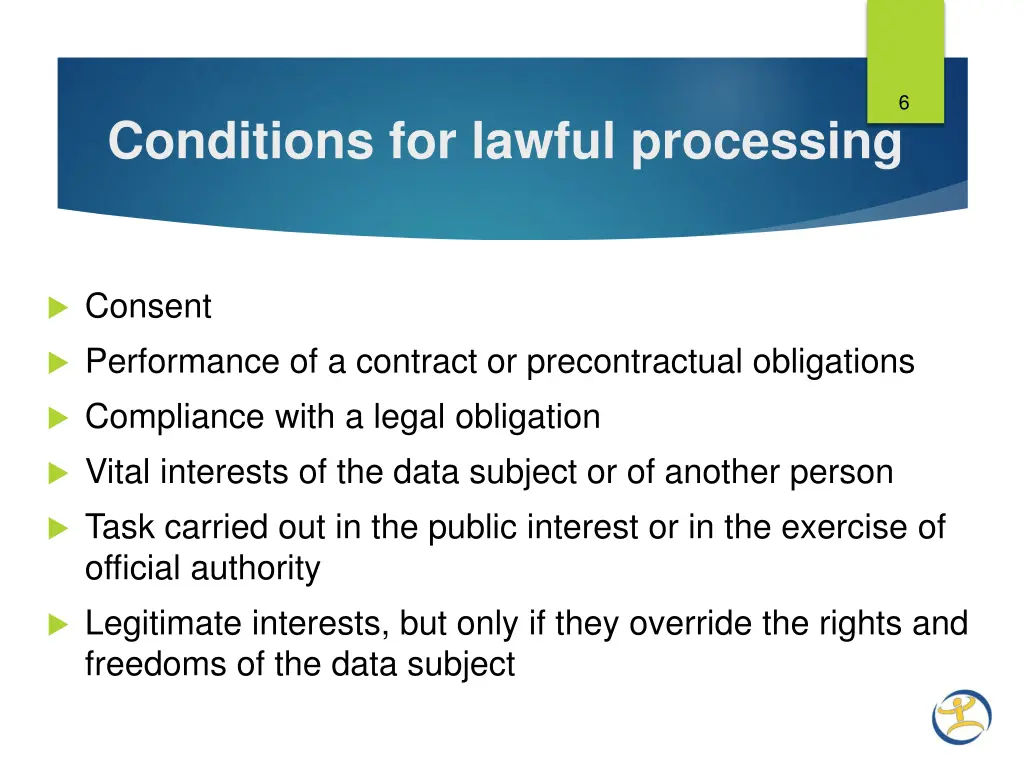 6

Conditions for lawful processing

Consent

Performance of a contract or precontractual obligations

Compliance with a legal obligation

Vital interests of the data subject or of another person

Task carried out in the public interest or in the exercise of official authority

Legitimate interests, but only if they override the rights and freedoms of the data subject